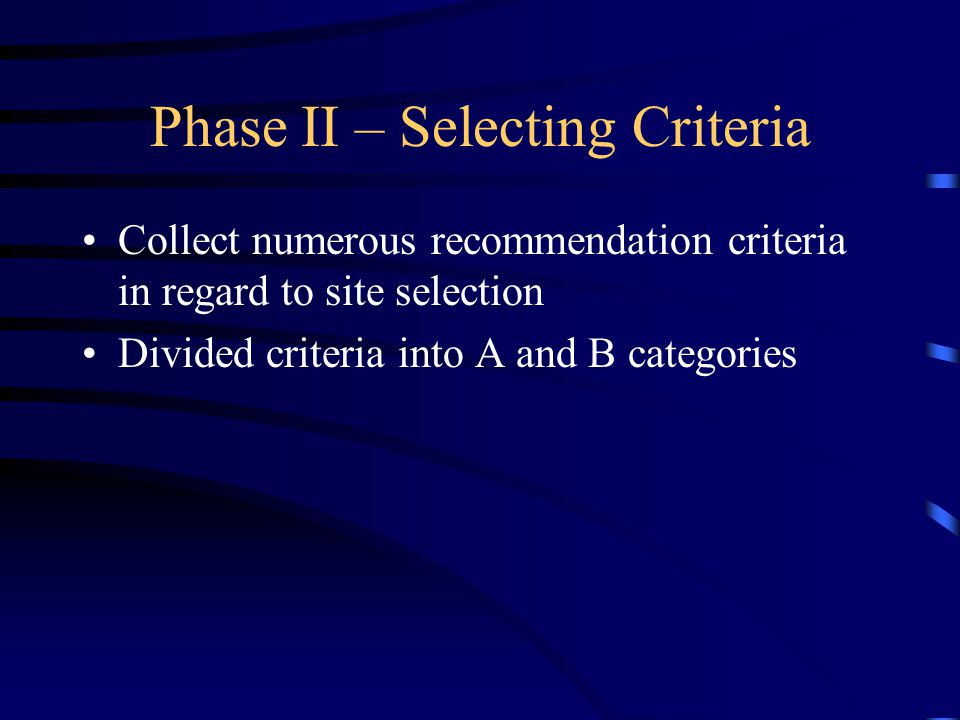 Phase II – Selecting Criteria

• Collect numerous recommendation criteria in regard to site selection
• Divided criteria into A and B categories